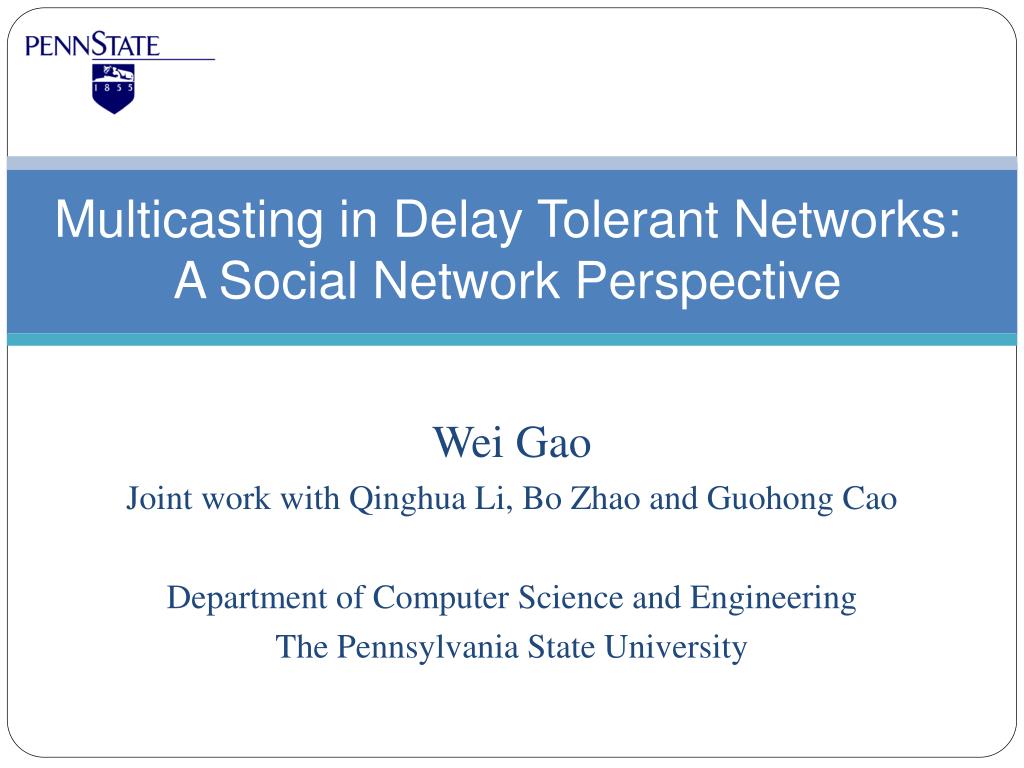 PENNSTATE
1 8 5 5

Multicasting in Delay Tolerant Networks: A Social Network Perspective

Wei Gao
Joint work with Qinghua Li, Bo Zhao and Guohong Cao

Department of Computer Science and Engineering
The Pennsylvania State University